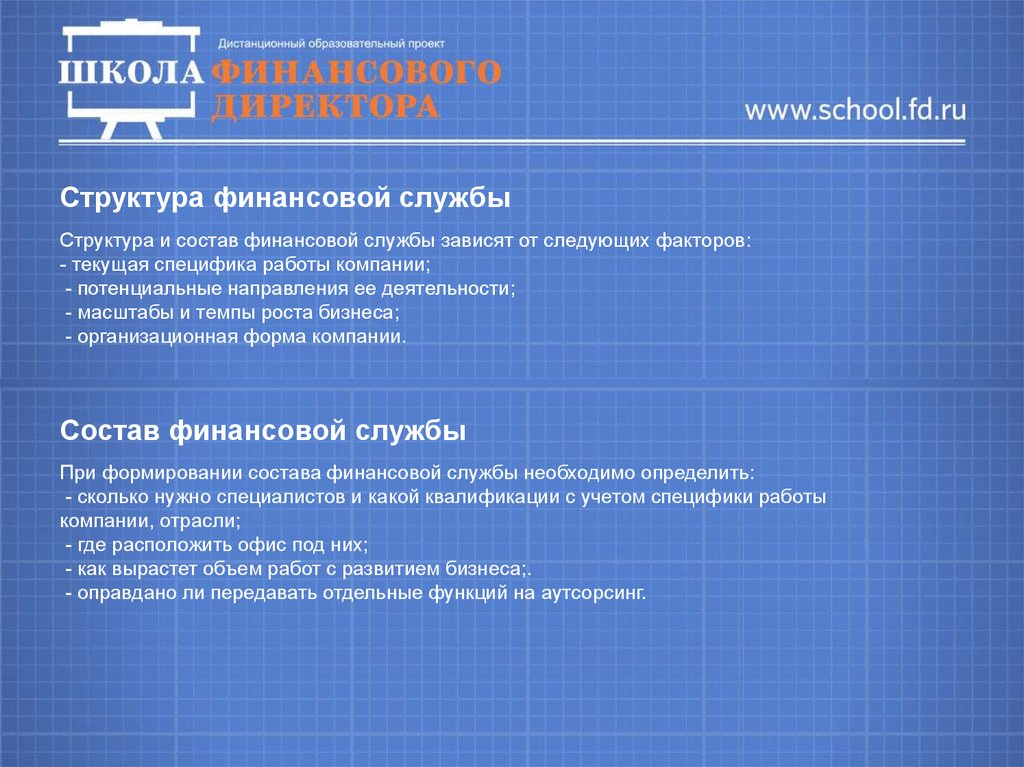 Дистанционный образовательный проект
ШКОЛА ФИНАНСОВОГО ДИРЕКТОРА
www.school.fd.ru

Структура финансовой службы

Структура и состав финансовой службы зависят от следующих факторов:
- текущая специфика работы компании;
- потенциальные направления ее деятельности;
- масштабы и темпы роста бизнеса;
- организационная форма компании.

Состав финансовой службы

При формировании состава финансовой службы необходимо определить:
- сколько нужно специалистов и какой квалификации с учетом специфики работы компании, отрасли;
- где расположить офис под них;
- как вырастет объем работ с развитием бизнеса;.
- оправдано ли передавать отдельные функций на аутсорсинг.